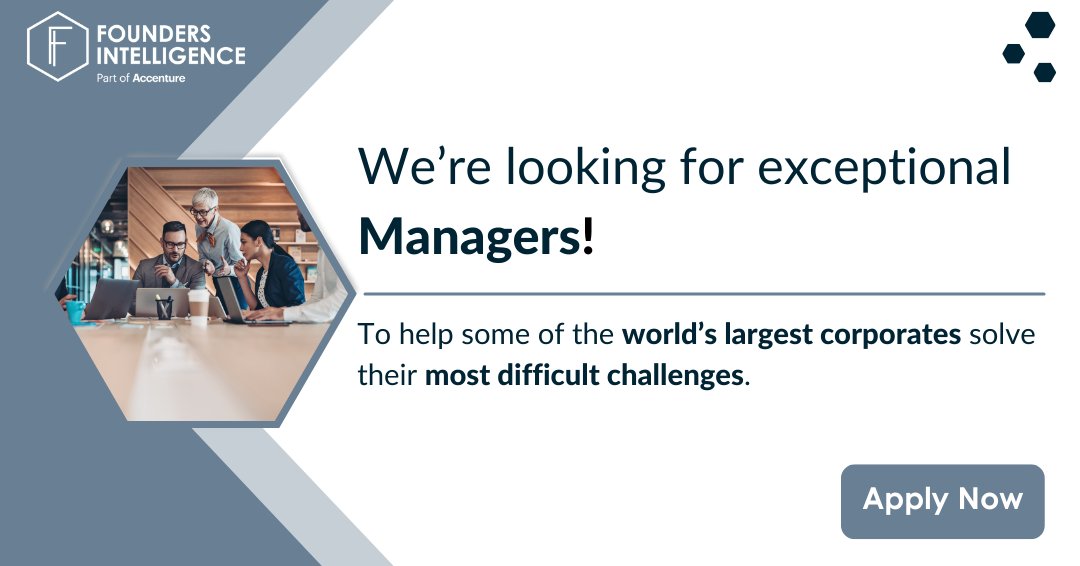 FOUNDERS INTELLIGENCE
Part of Accenture

We're looking for exceptional Managers!

To help some of the world's largest corporates solve their most difficult challenges.

Apply Now